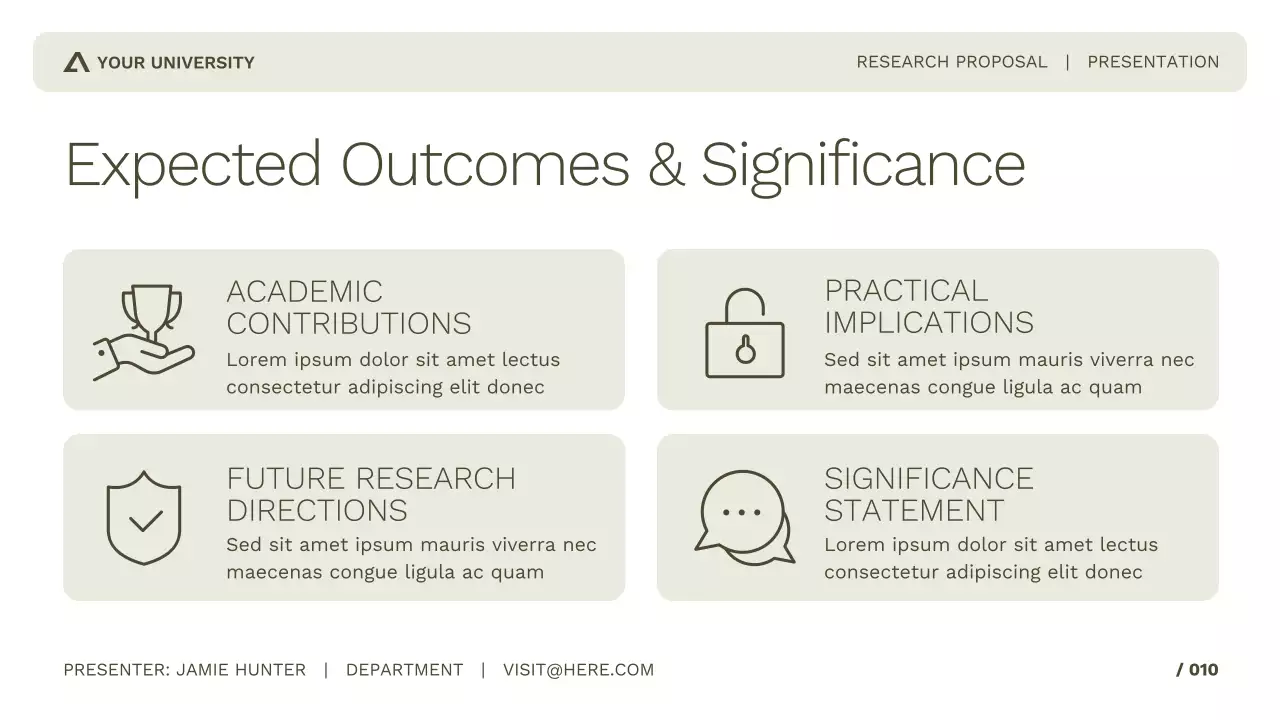 YOUR UNIVERSITY

RESEARCH PROPOSAL | PRESENTATION

Expected Outcomes & Significance

ACADEMIC CONTRIBUTIONS
Lorem ipsum dolor sit amet lectus consectetur adipiscing elit donec

PRACTICAL IMPLICATIONS
Sed sit amet ipsum mauris viverra nec maecenas congue ligula ac quam

FUTURE RESEARCH DIRECTIONS
Sed sit amet ipsum mauris viverra nec maecenas congue ligula ac quam

SIGNIFICANCE STATEMENT
Lorem ipsum dolor sit amet lectus consectetur adipiscing elit donec

PRESENTER: JAMIE HUNTER | DEPARTMENT | VISIT@HERE.COM

/ 010